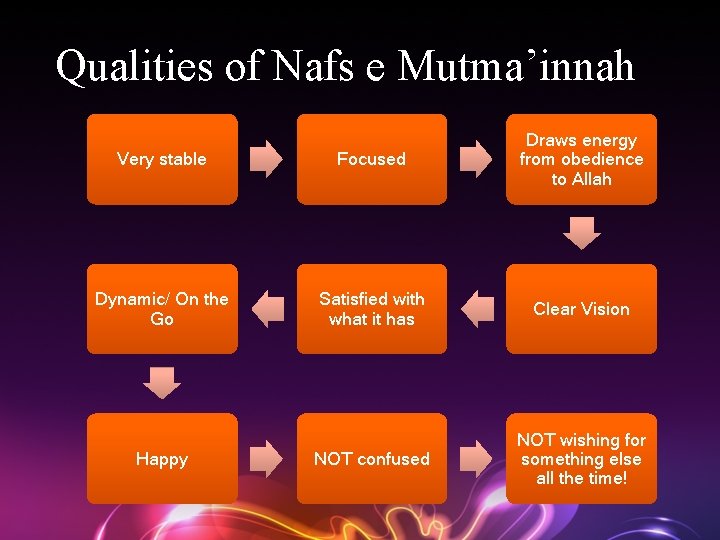 Qualities of Nafs e Mutma’innah

Very stable

Focused

Draws energy from obedience to Allah

Clear Vision

Satisfied with what it has

Dynamic/ On the Go

Happy

NOT confused

NOT wishing for something else all the time!